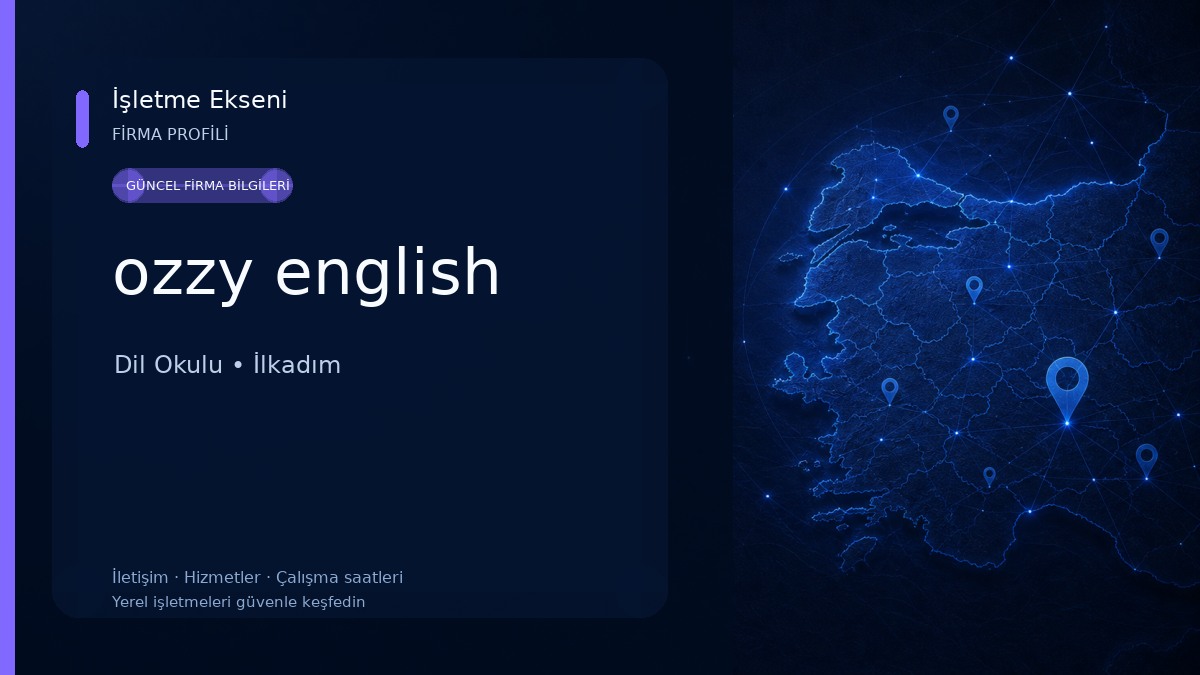 İşletme Ekseni
FİRMA PROFİLİ

GÜNCEL FİRMA BİLGİLERİ

ozzy english

Dil Okulu • İlkadım

İletişim · Hizmetler · Çalışma saatleri
Yerel işletmeleri güvenle keşfedin